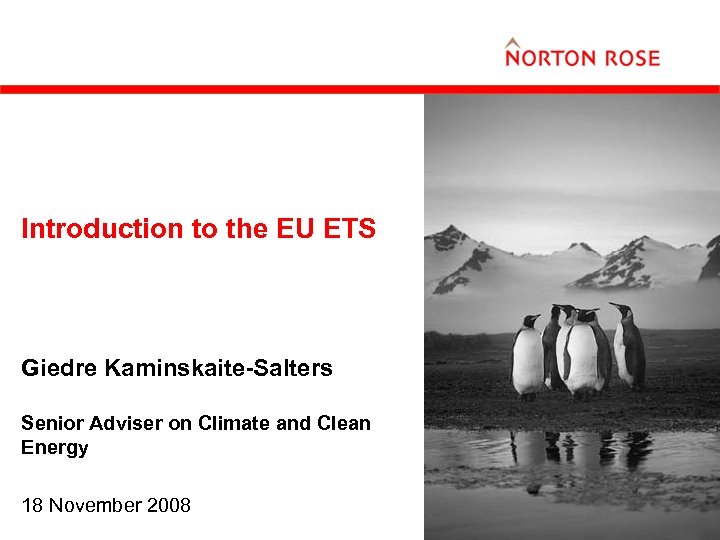 NORTON ROSE

Introduction to the EU ETS

Giedre Kaminskaite-Salters

Senior Adviser on Climate and Clean Energy

18 November 2008